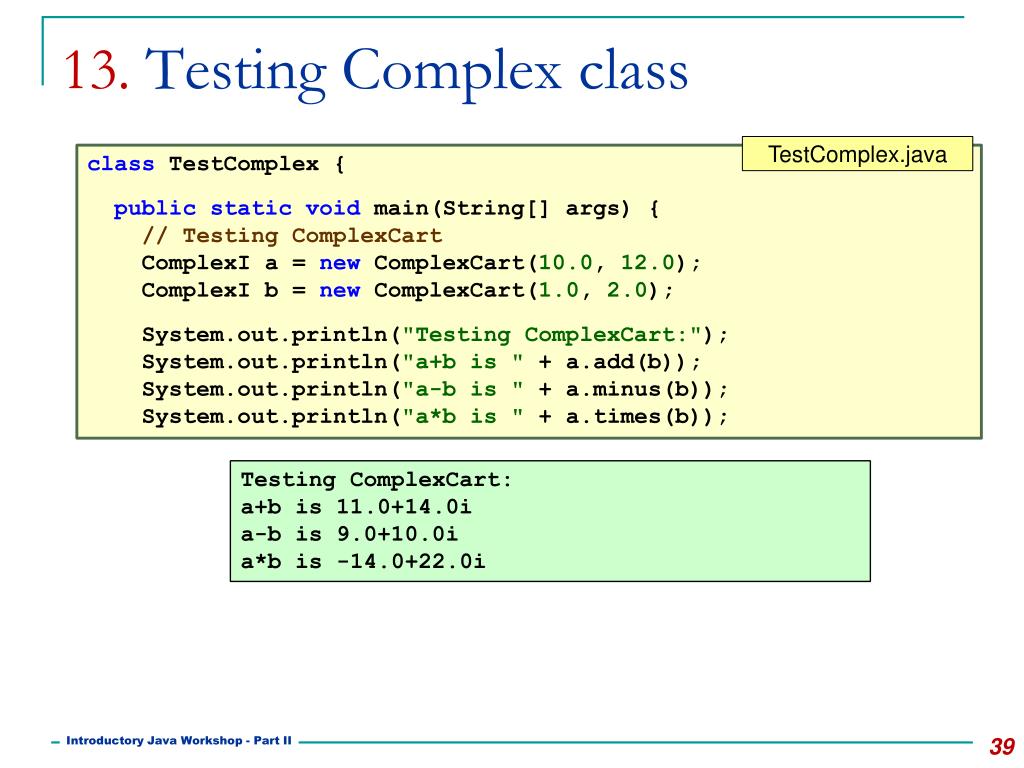 13. Testing Complex class

TestComplex.java

class TestComplex {

public static void main(String[] args) {
// Testing ComplexCart
ComplexI a = new ComplexCart(10.0, 12.0);
ComplexI b = new ComplexCart(1.0, 2.0);

System.out.println("Testing ComplexCart:");
System.out.println("a+b is " + a.add(b));
System.out.println("a-b is " + a.minus(b));
System.out.println("a*b is " + a.times(b));

Testing ComplexCart:
a+b is 11.0+14.0i
a-b is 9.0+10.0i
a*b is -14.0+22.0i

Introductory Java Workshop - Part II

39